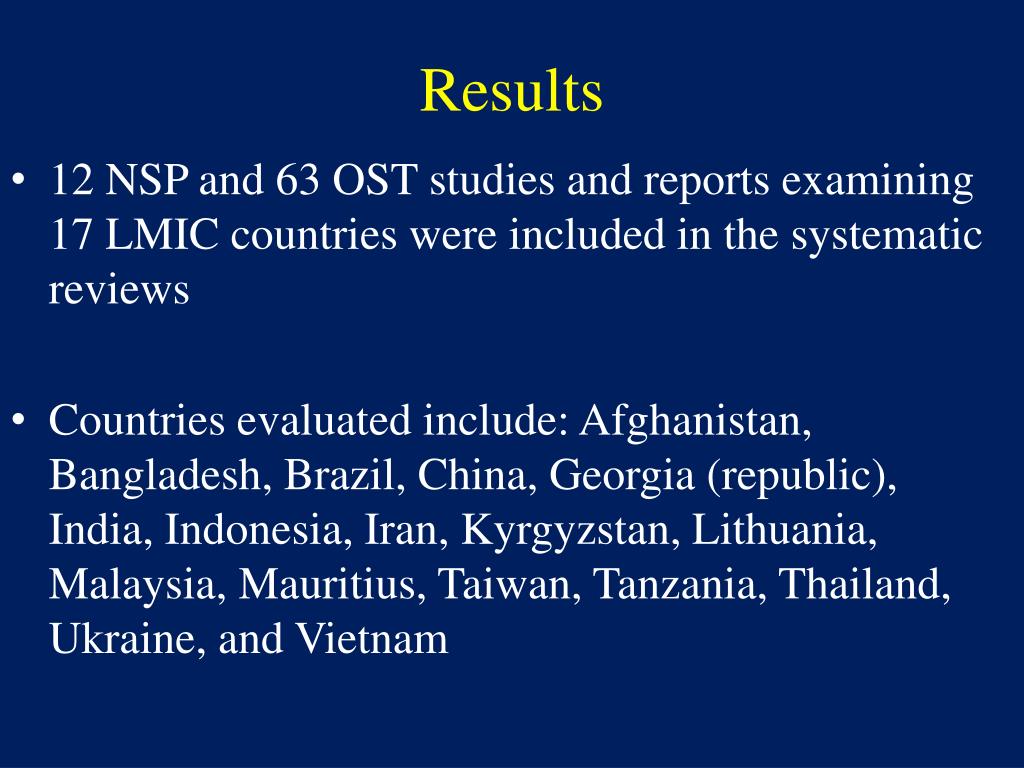 Results

• 12 NSP and 63 OST studies and reports examining 17 LMIC countries were included in the systematic reviews

• Countries evaluated include: Afghanistan, Bangladesh, Brazil, China, Georgia (republic), India, Indonesia, Iran, Kyrgyzstan, Lithuania, Malaysia, Mauritius, Taiwan, Tanzania, Thailand, Ukraine, and Vietnam